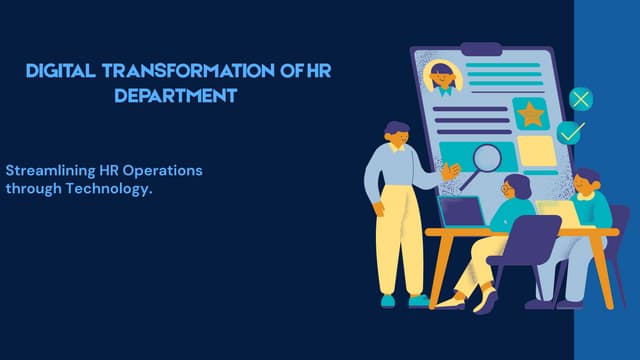 DIGITAL TRANSFORMATION OF HR DEPARTMENT

Streamlining HR Operations through Technology.